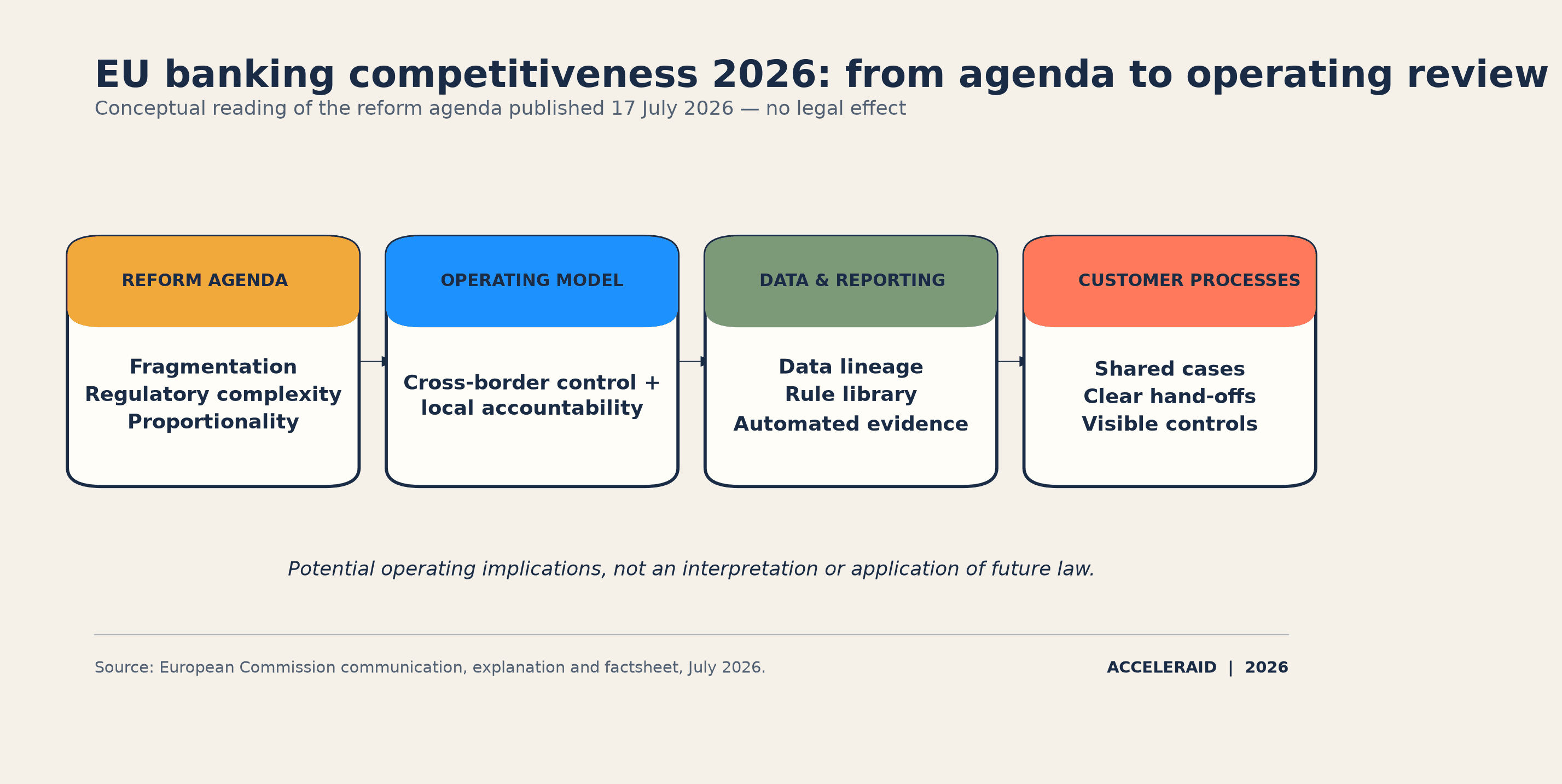 EU banking competitiveness 2026: from agenda to operating review

Conceptual reading of the reform agenda published 17 July 2026 — no legal effect

REFORM AGENDA

Fragmentation
Regulatory complexity
Proportionality

OPERATING MODEL

Cross-border control + local accountability

DATA & REPORTING

Data lineage
Rule library
Automated evidence

CUSTOMER PROCESSES

Shared cases
Clear hand-offs
Visible controls

Potential operating implications, not an interpretation or application of future law.

Source: European Commission communication, explanation and factsheet, July 2026.

ACCELERAID | 2026